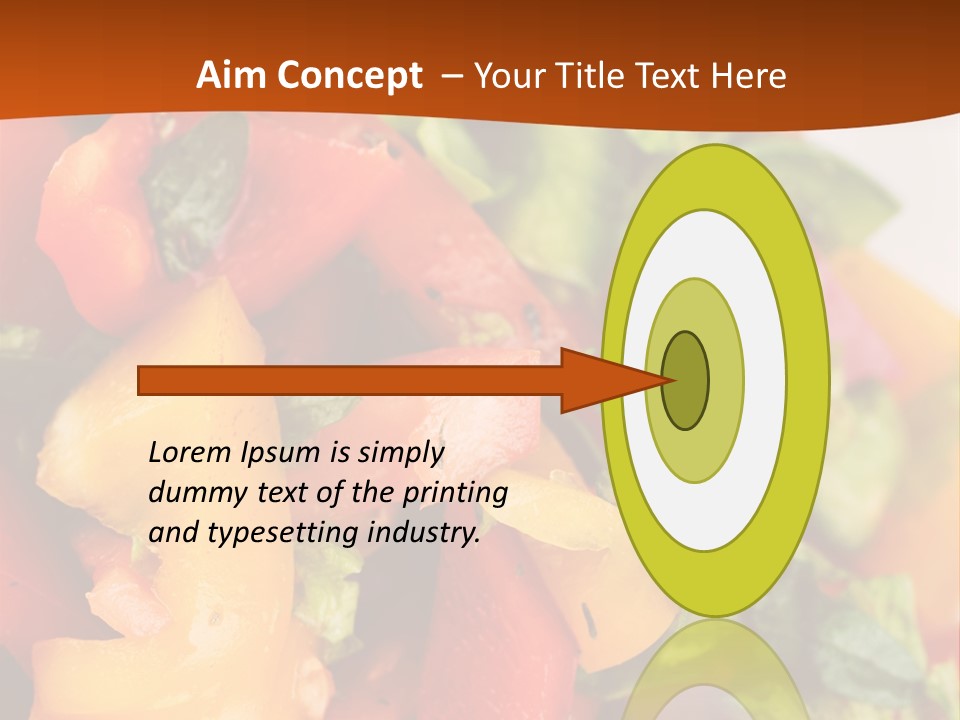 Aim Concept – Your Title Text Here

Lorem Ipsum is simply dummy text of the printing and typesetting industry.